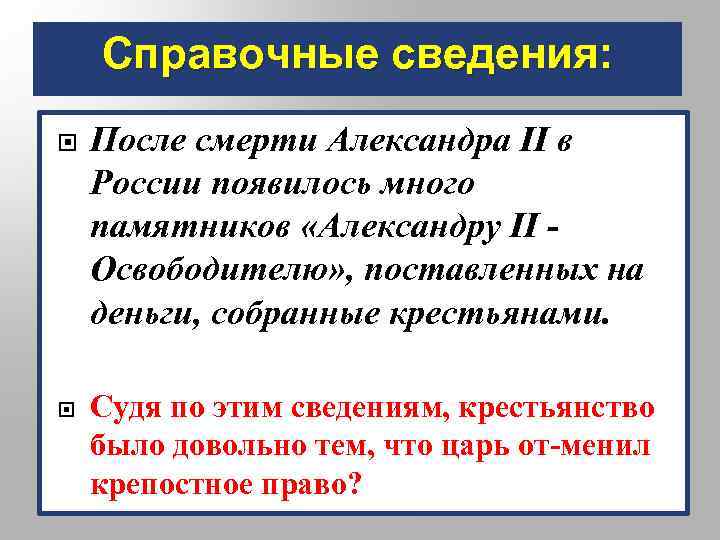 Справочные сведения:

После смерти Александра II в России появилось много памятников «Александру II - Освободителю», поставленных на деньги, собранные крестьянами.

Судя по этим сведениям, крестьянство было довольно тем, что царь от-менил крепостное право?